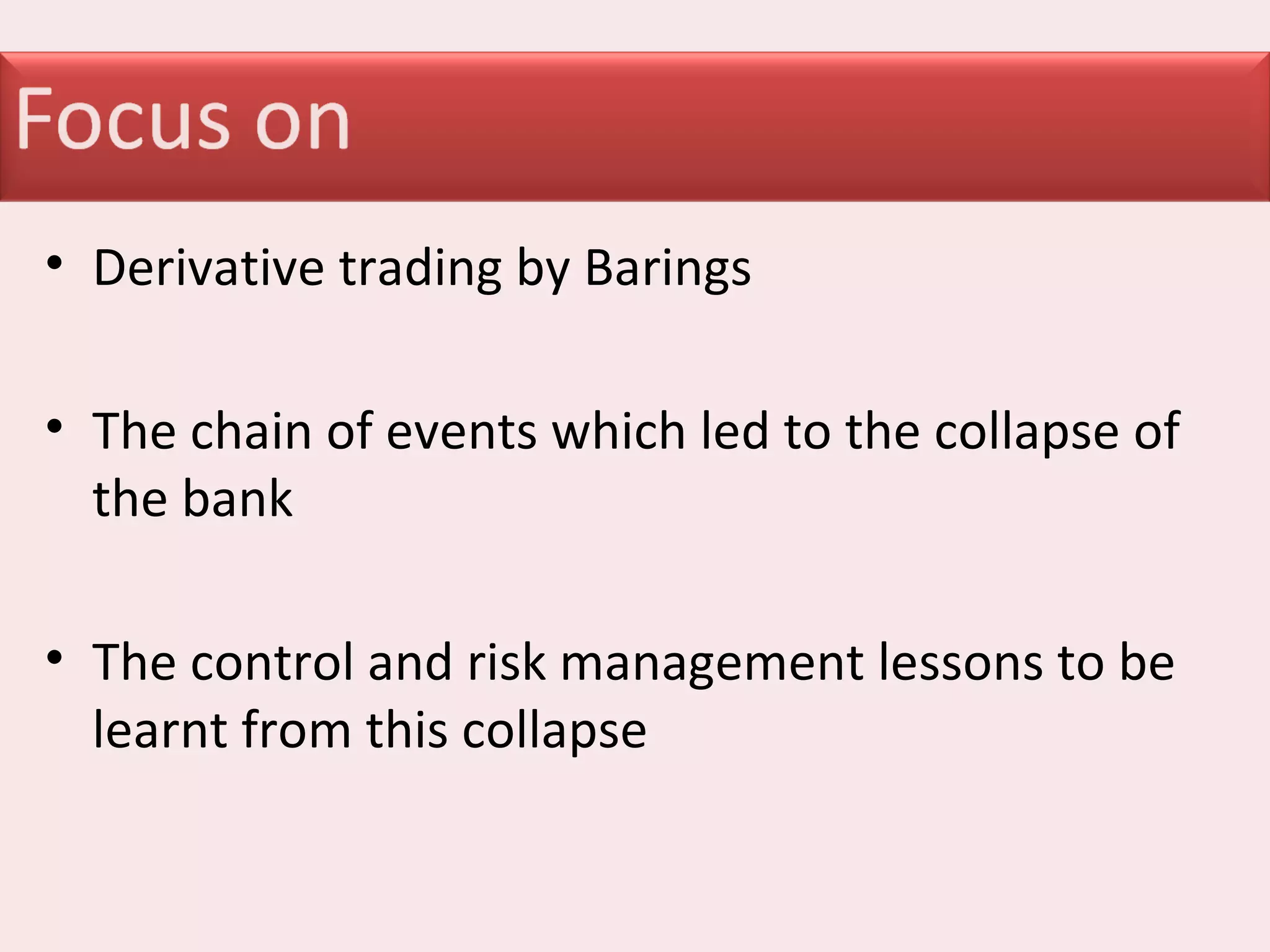 Focus on

• Derivative trading by Barings

• The chain of events which led to the collapse of the bank

• The control and risk management lessons to be learnt from this collapse